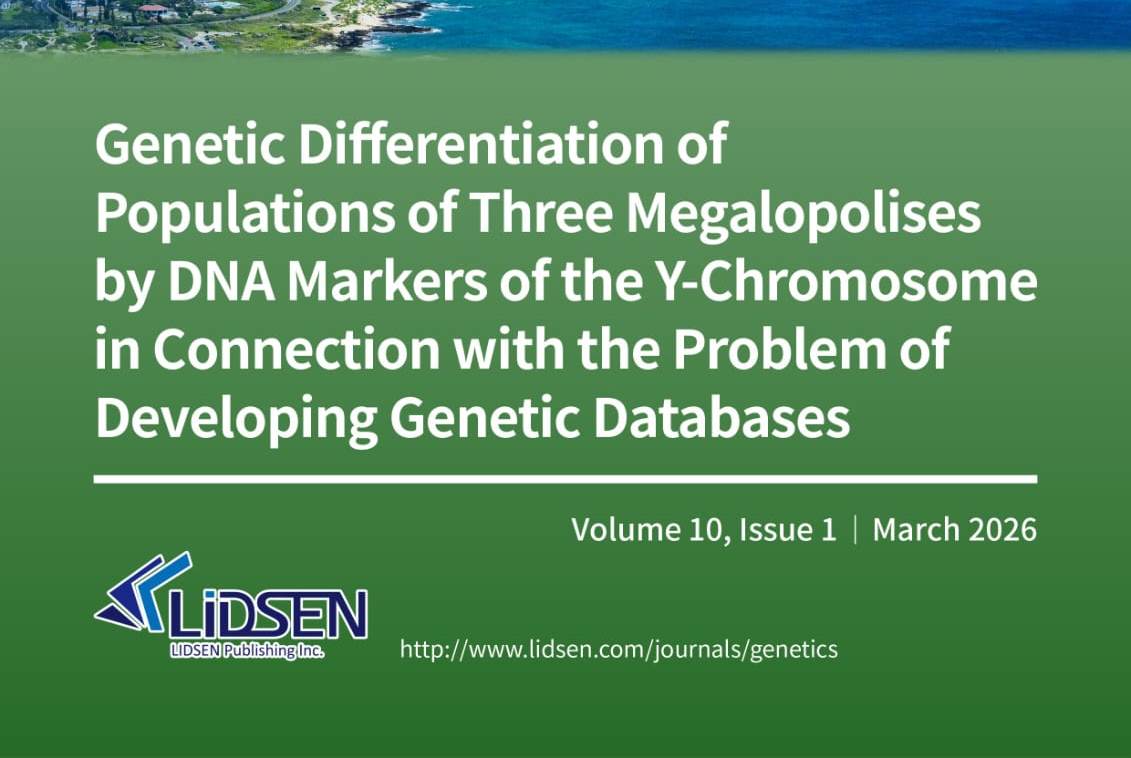 Genetic Differentiation of Populations of Three Megalopolises by DNA Markers of the Y-Chromosome in Connection with the Problem of Developing Genetic Databases

Volume 10, Issue 1 | March 2026

LiDSEN
LIDSEN Publishing Inc.

http://www.lidsen.com/journals/genetics